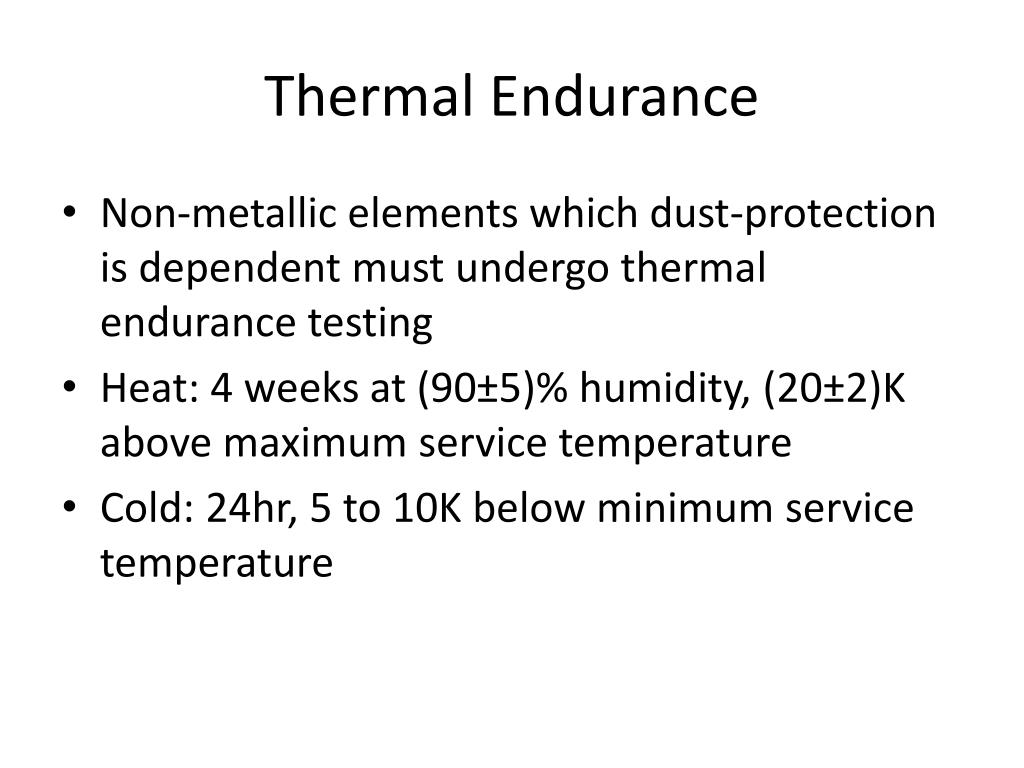 Thermal Endurance

• Non-metallic elements which dust-protection is dependent must undergo thermal endurance testing
• Heat: 4 weeks at (90±5)% humidity, (20±2)K above maximum service temperature
• Cold: 24hr, 5 to 10K below minimum service temperature